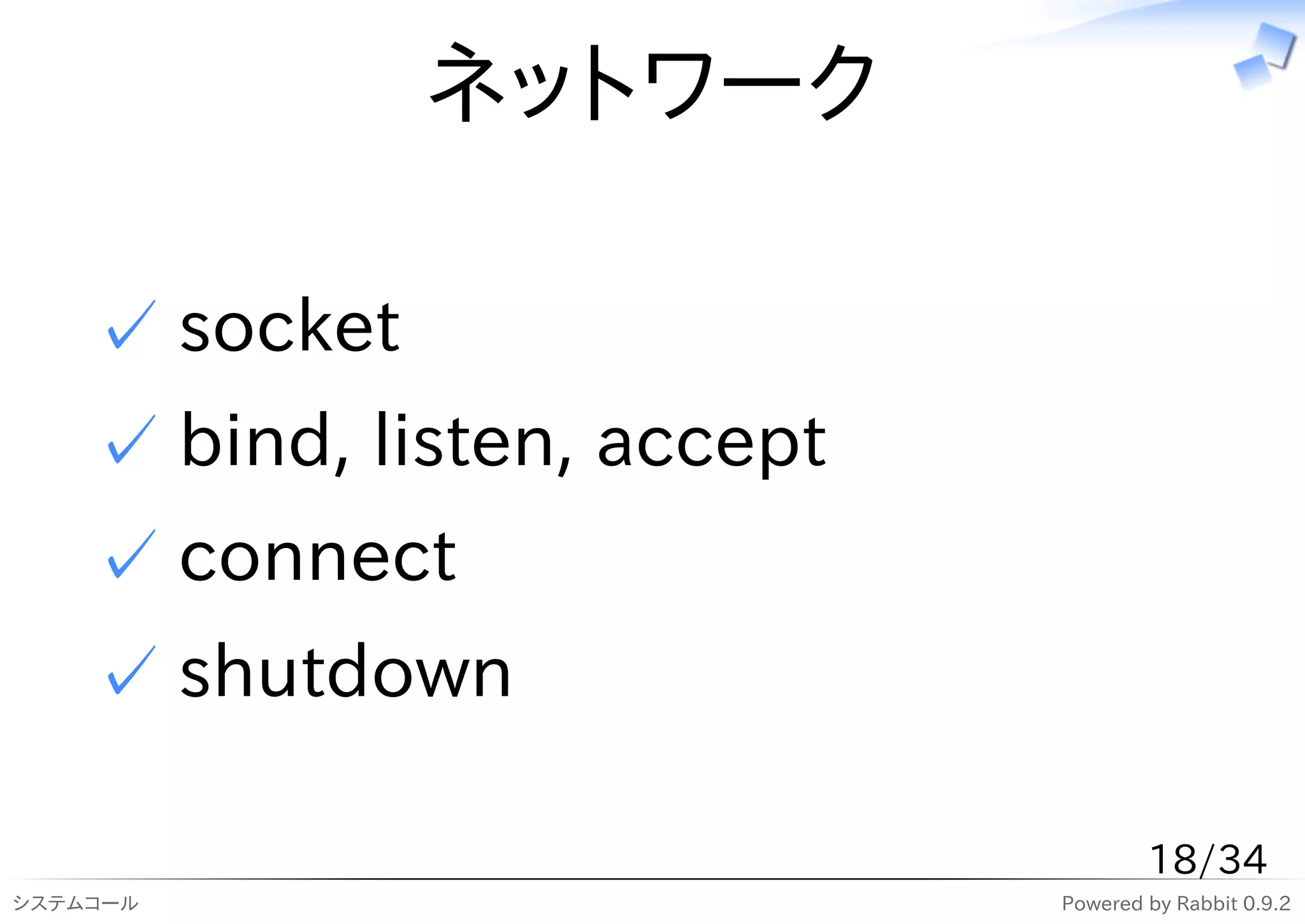 ネットワーク

✓ socket
✓ bind, listen, accept
✓ connect
✓ shutdown

18/34

システムコール

Powered by Rabbit 0.9.2